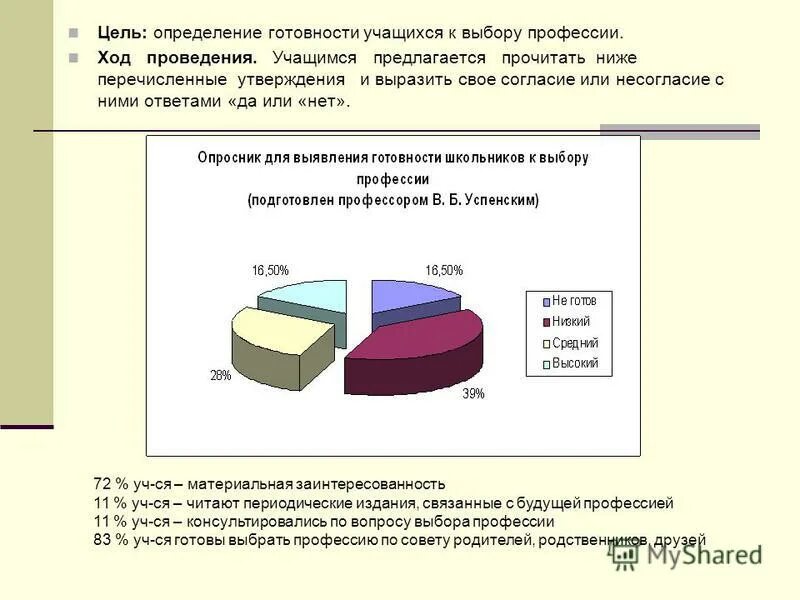 Цель: определение готовности учащихся к выбору профессии.

Ход проведения. Учащимся предлагается прочитать ниже перечисленные утверждения и выразить свое согласие или несогласие с ними ответами «да или «нет».

Опросник для выявления готовности школьников к выбору профессии
(подготовлен профессором В. Б. Успенским)

16,50%
16,50%
28%
39%

Не готов
Низкий
Средний
Высокий

72 % уч-ся – материальная заинтересованность
11 % уч-ся – читают периодические издания, связанные с будущей профессией
11 % уч-ся – консультировались по вопросу выбора профессии
83 % уч-ся готовы выбрать профессию по совету родителей, родственников, друзей

MyShared